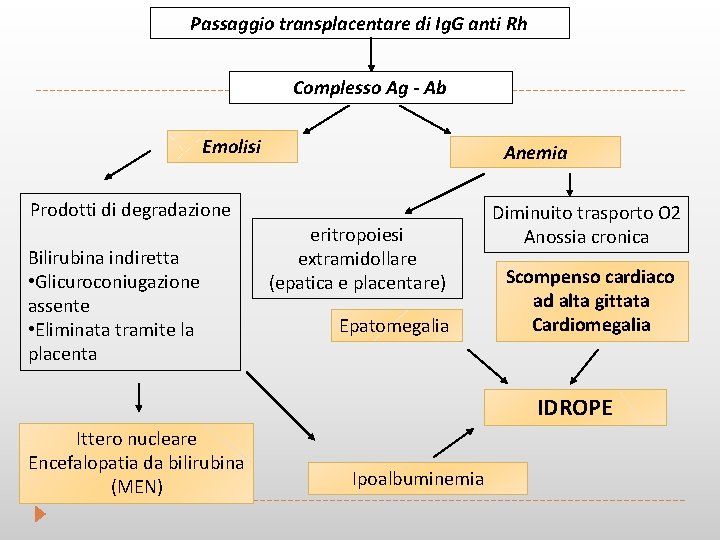 Passaggio transplacentare di IgG anti Rh

Complesso Ag - Ab

Emolisi

Anemia

Prodotti di degradazione

Bilirubina indiretta
•Glicuroconiugazione assente
•Eliminata tramite la placenta

eritropoiesi extramidollare (epatica e placentare)

Diminuito trasporto O2
Anossia cronica

Scompenso cardiaco ad alta gittata
Cardiomegalia

Epatomegalia

IDROPE

Ittero nucleare
Encefalopatia da bilirubina (MEN)

Ipoalbuminemia